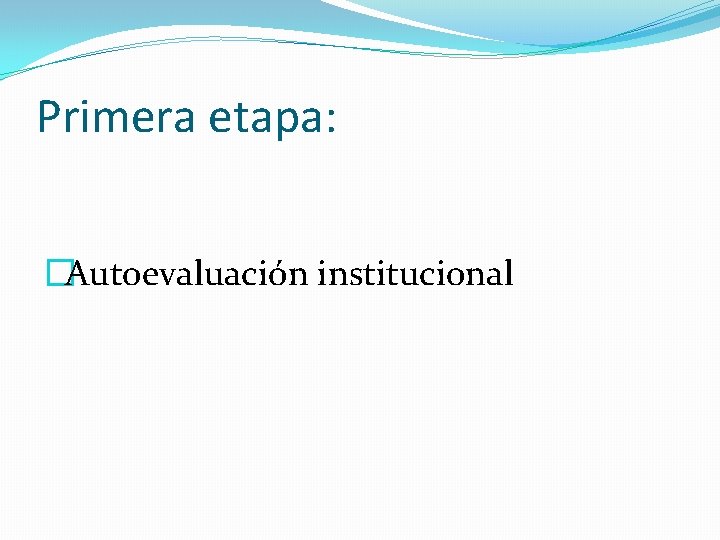 Primera etapa:

Autoevaluación institucional